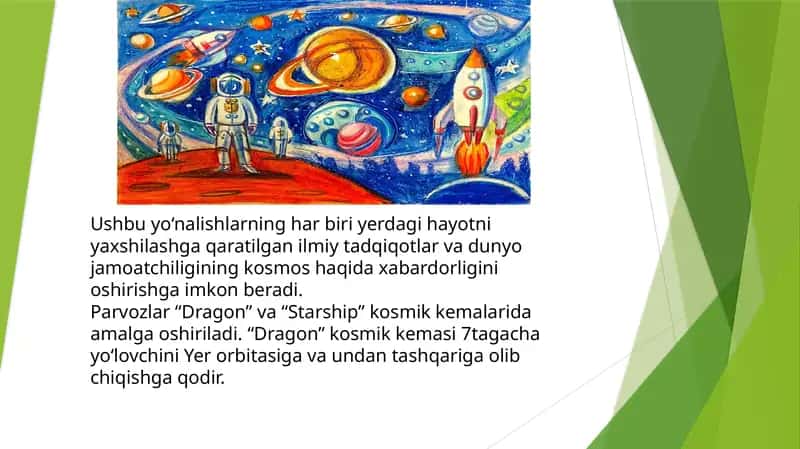 Ushbu yo‘nalishlarning har biri yerdagi hayotni yaxshilashga qaratilgan ilmiy tadqiqotlar va dunyo jamoatchiligining kosmos haqida xabardorligini oshirishga imkon beradi.
Parvozlar “Dragon” va “Starship” kosmik kemalarida amalga oshiriladi. “Dragon” kosmik kemasi 7tagacha yo‘lovchini Yer orbitasiga va undan tashqariga olib chiqishga qodir.